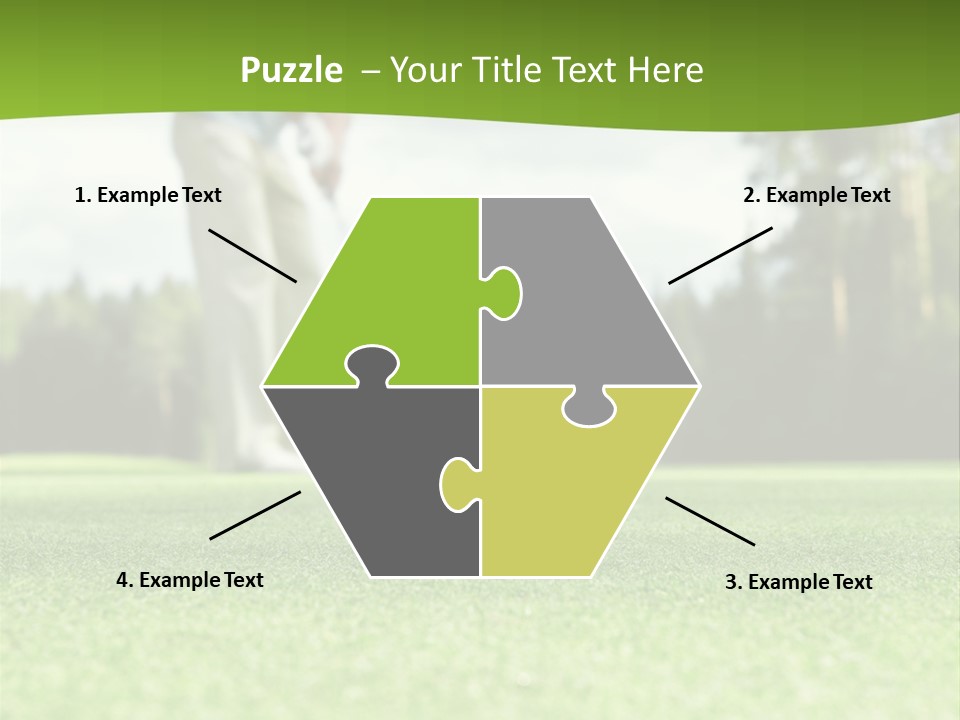 Puzzle – Your Title Text Here

1. Example Text

2. Example Text

4. Example Text

3. Example Text